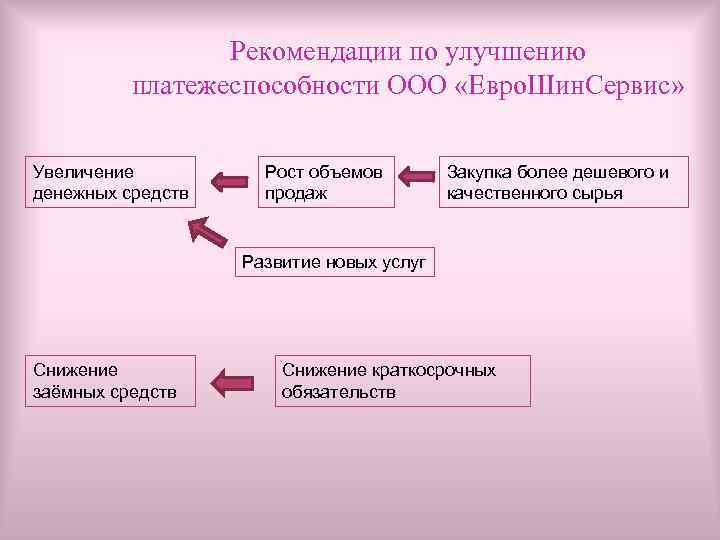 Рекомендации по улучшению платежеспособности ООО «ЕвроШинСервис»

Увеличение денежных средств

Рост объемов продаж

Закупка более дешевого и качественного сырья

Развитие новых услуг

Снижение заёмных средств

Снижение краткосрочных обязательств